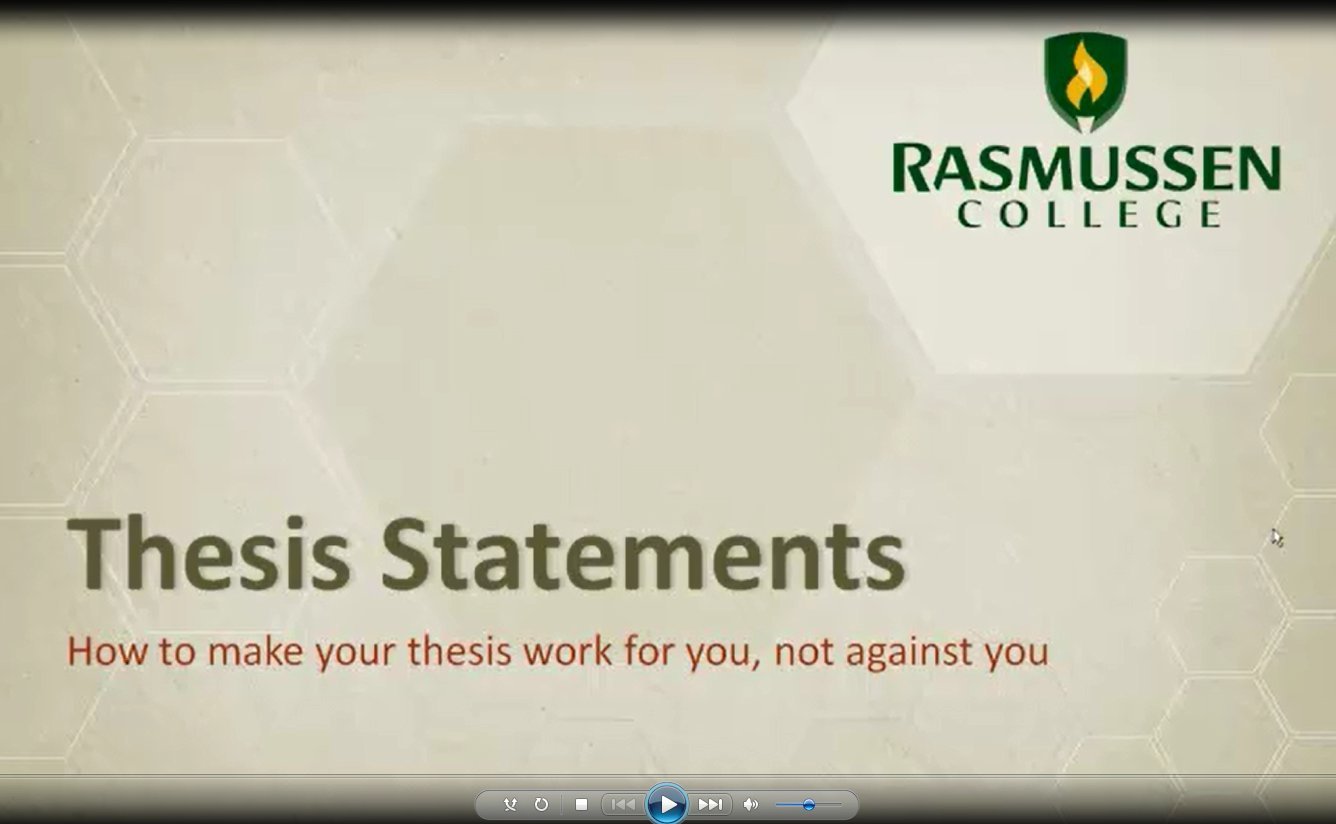 RASMUSSEN
COLLEGE

Thesis Statements

How to make your thesis work for you, not against you